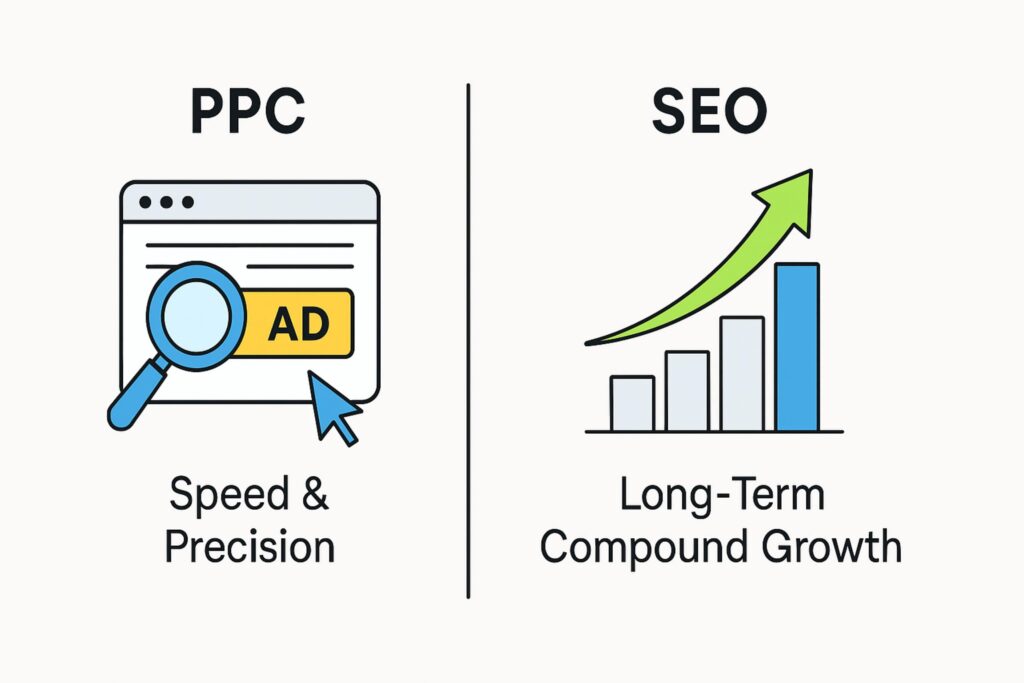 PPC

AD

Speed & Precision

SEO

Long-Term Compound Growth